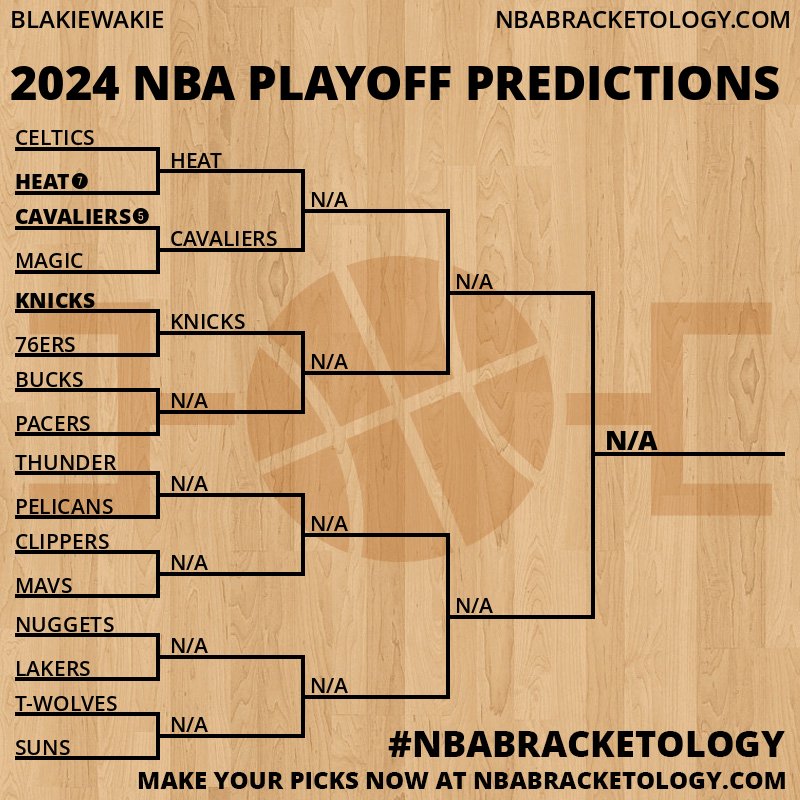 BLAKIEWAKIE
NBABRACKETOLOGY.COM

2024 NBA PLAYOFF PREDICTIONS

CELTICS
HEAT 7
CAVALIERS 5
MAGIC
KNICKS
76ERS
BUCKS
PACERS
THUNDER
PELICANS
CLIPPERS
MAVS
NUGGETS
LAKERS
T-WOLVES
SUNS

HEAT
CAVALIERS
KNICKS
N/A
N/A
N/A
N/A
N/A

N/A
N/A
N/A
N/A

N/A
N/A

N/A

#NBABRACKETOLOGY
MAKE YOUR PICKS NOW AT NBABRACKETOLOGY.COM